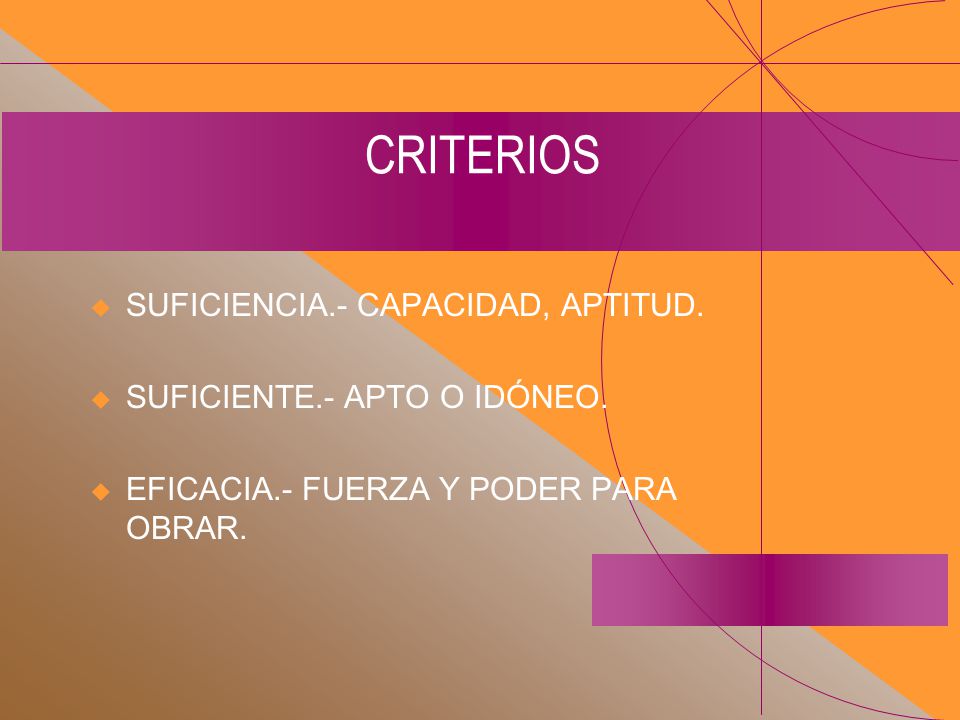 CRITERIOS

SUFICIENCIA.- CAPACIDAD, APTITUD.

SUFICIENTE.- APTO O IDÓNEO.

EFICACIA.- FUERZA Y PODER PARA OBRAR.